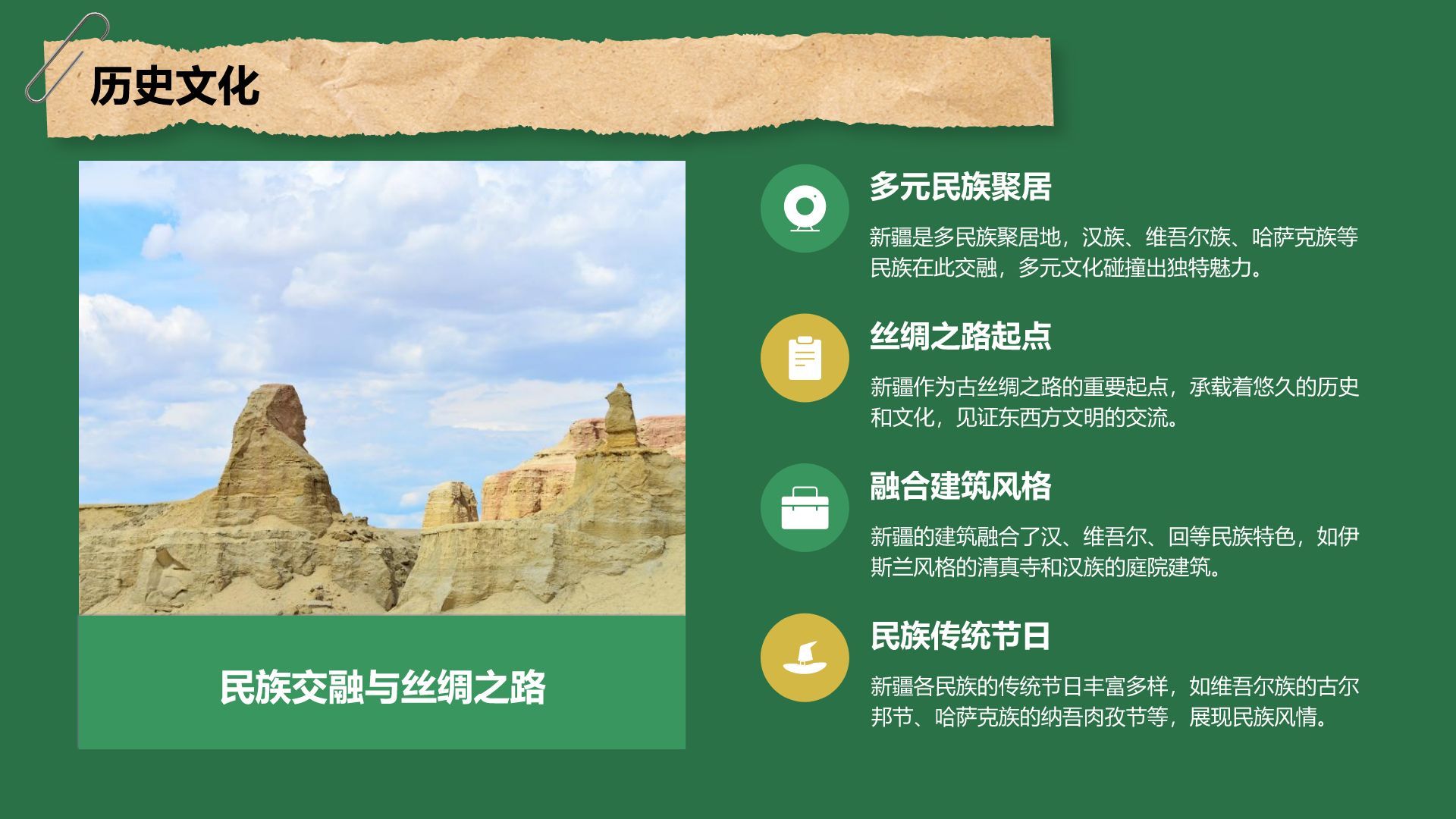 历史文化

民族交融与丝绸之路

多元民族聚居

新疆是多民族聚居地，汉族、维吾尔族、哈萨克族等民族在此交融，多元文化碰撞出独特魅力。

丝绸之路起点

新疆作为古丝绸之路的重要起点，承载着悠久的历史和文化，见证东西方文明的交流。

融合建筑风格

新疆的建筑融合了汉、维吾尔、回等民族特色，如伊斯兰风格的清真寺和汉族的庭院建筑。

民族传统节日

新疆各民族的传统节日丰富多样，如维吾尔族的古尔邦节、哈萨克族的纳吾肉孜节等，展现民族风情。